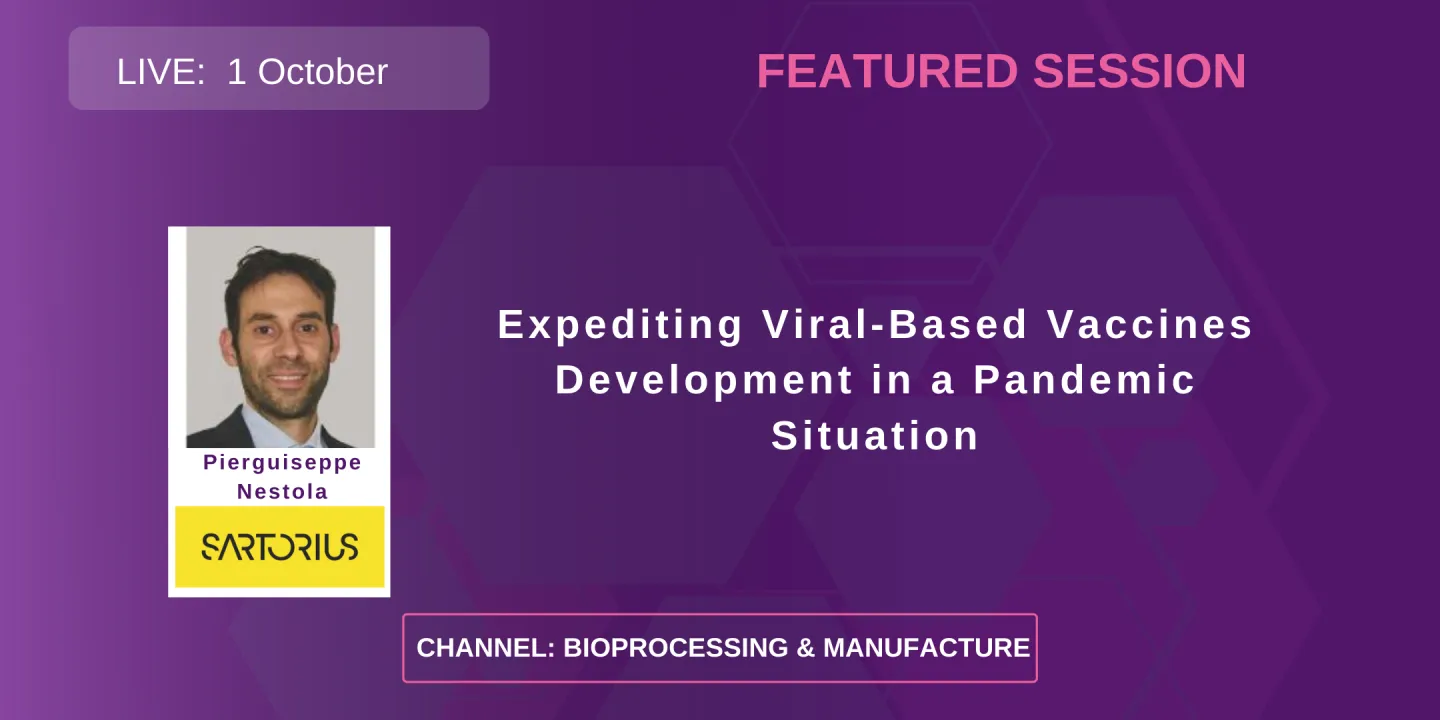 LIVE: 1 October

FEATURED SESSION

Pierguiseppe Nestola

SARTORIUS

Expediting Viral-Based Vaccines Development in a Pandemic Situation

CHANNEL: BIOPROCESSING & MANUFACTURE